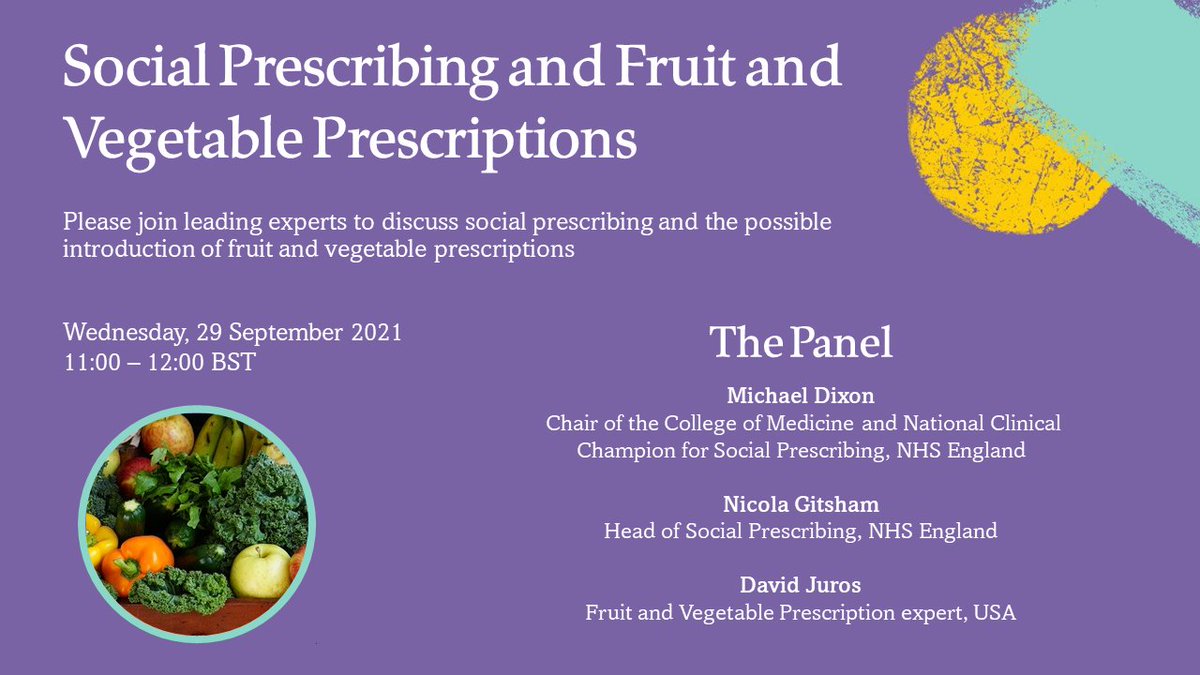 Social Prescribing and Fruit and Vegetable Prescriptions

Please join leading experts to discuss social prescribing and the possible introduction of fruit and vegetable prescriptions

Wednesday, 29 September 2021
11:00 – 12:00 BST

The Panel

Michael Dixon
Chair of the College of Medicine and National Clinical Champion for Social Prescribing, NHS England

Nicola Gitsham
Head of Social Prescribing, NHS England

David Juros
Fruit and Vegetable Prescription expert, USA